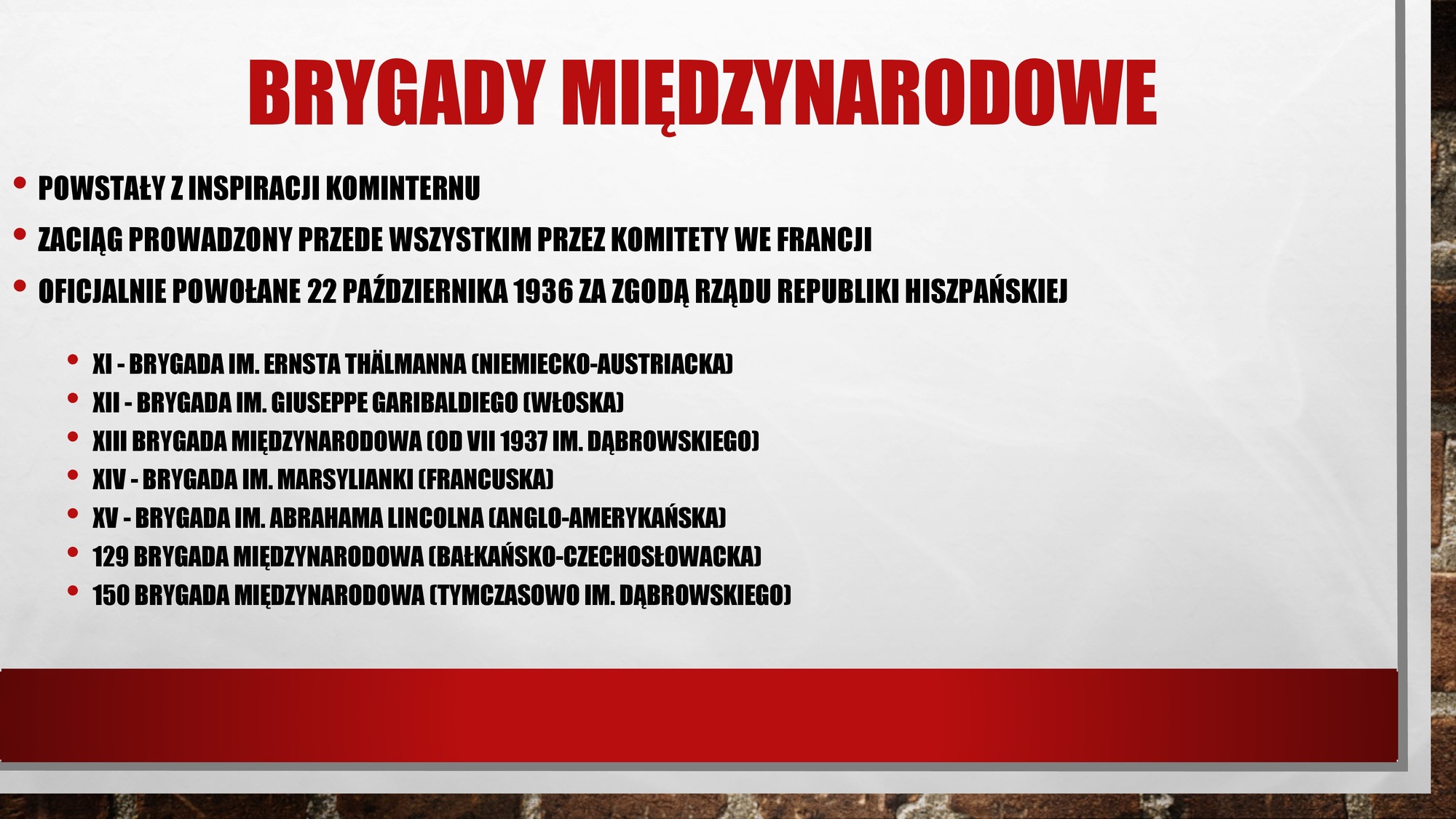 BRYGADY MIĘDZYNARODOWE

• POWSTAŁY Z INSPIRACJI KOMINTERNU
• ZACIĄG PROWADZONY PRZEDE WSZYSTKIM PRZEZ KOMITETY WE FRANCJI
• OFICJALNIE POWOŁANE 22 PAŹDZIERNIKA 1936 ZA ZGODĄ RZĄDU REPUBLIKI HISZPAŃSKIEJ

• XI - BRYGADA IM. ERNSTA THÄLMANNA (NIEMIECKO-AUSTRIACKA)
• XII - BRYGADA IM. GIUSEPPE GARIBALDIEGO (WŁOSKA)
• XIII BRYGADA MIĘDZYNARODOWA (OD VII 1937 IM. DĄBROWSKIEGO)
• XIV - BRYGADA IM. MARSYLIANKI (FRANCUSKA)
• XV - BRYGADA IM. ABRAHAMA LINCOLNA (ANGLO-AMERYKAŃSKA)
• 129 BRYGADA MIĘDZYNARODOWA (BAŁKAŃSKO-CZECHOSŁOWACKA)
• 150 BRYGADA MIĘDZYNARODOWA (TYMCZASOWO IM. DĄBROWSKIEGO)